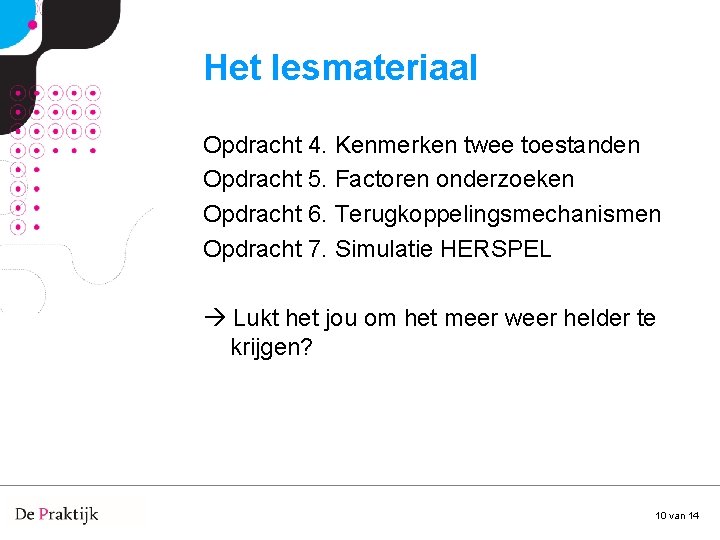 Het lesmateriaal

Opdracht 4. Kenmerken twee toestanden
Opdracht 5. Factoren onderzoeken
Opdracht 6. Terugkoppelingsmechanismen
Opdracht 7. Simulatie HERSPEL

→ Lukt het jou om het meer weer helder te krijgen?

De Praktijk

10 van 14